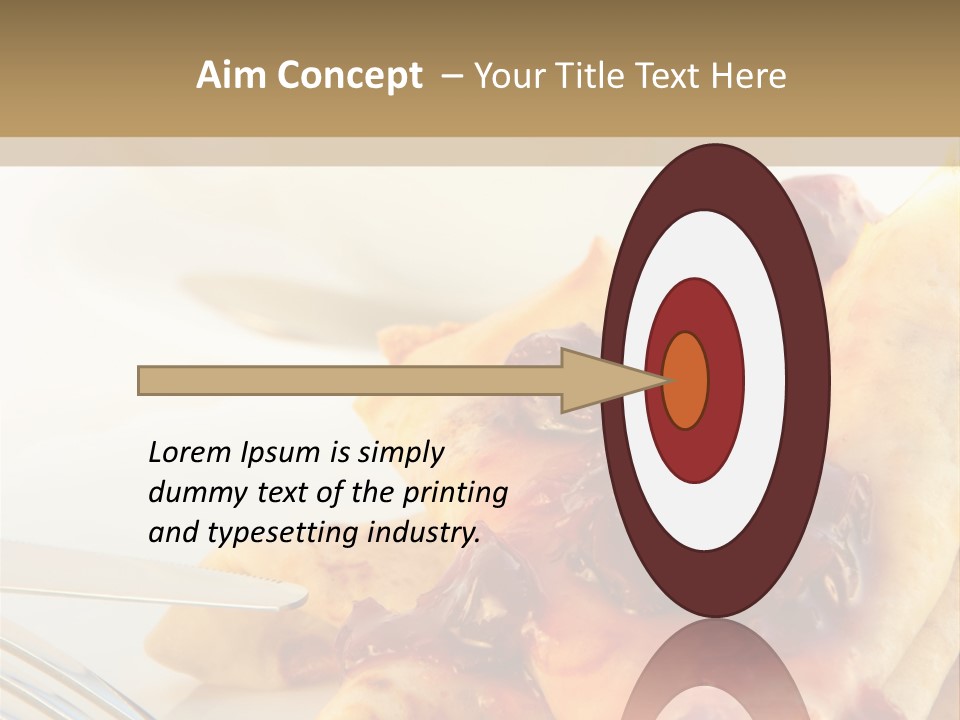 Aim Concept – Your Title Text Here

Lorem Ipsum is simply dummy text of the printing and typesetting industry.